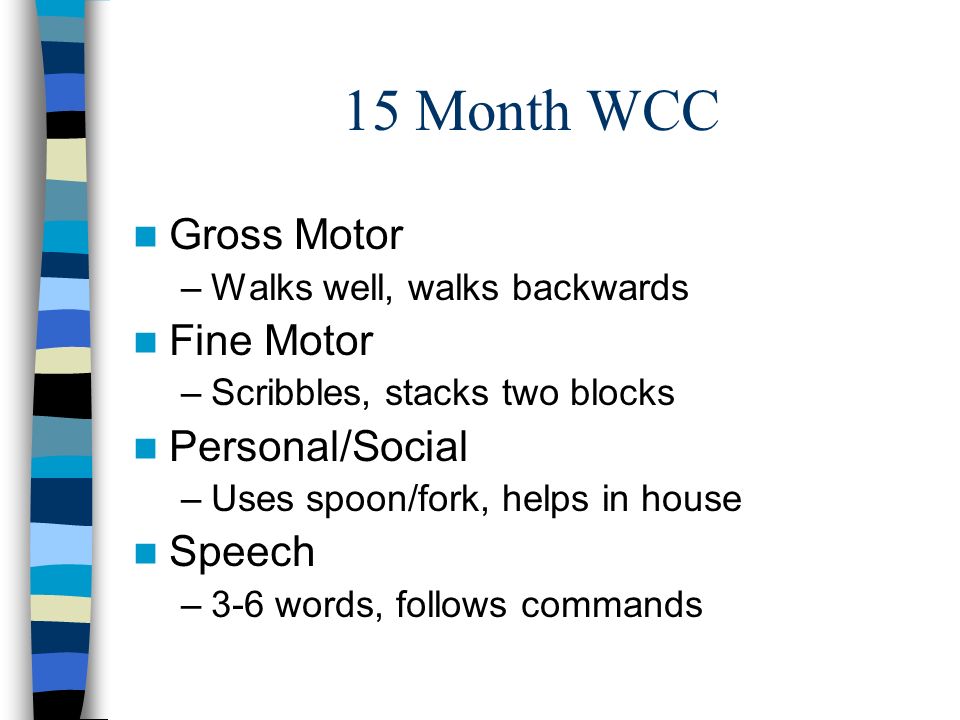 15 Month WCC

Gross Motor
– Walks well, walks backwards

Fine Motor
– Scribbles, stacks two blocks

Personal/Social
– Uses spoon/fork, helps in house

Speech
– 3-6 words, follows commands